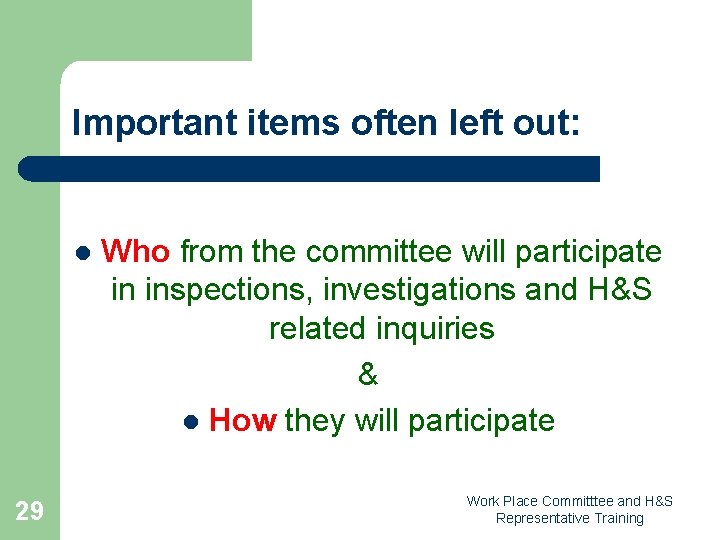 Important items often left out:

● Who from the committee will participate in inspections, investigations and H&S related inquiries

&

● How they will participate

29

Work Place Committtee and H&S Representative Training